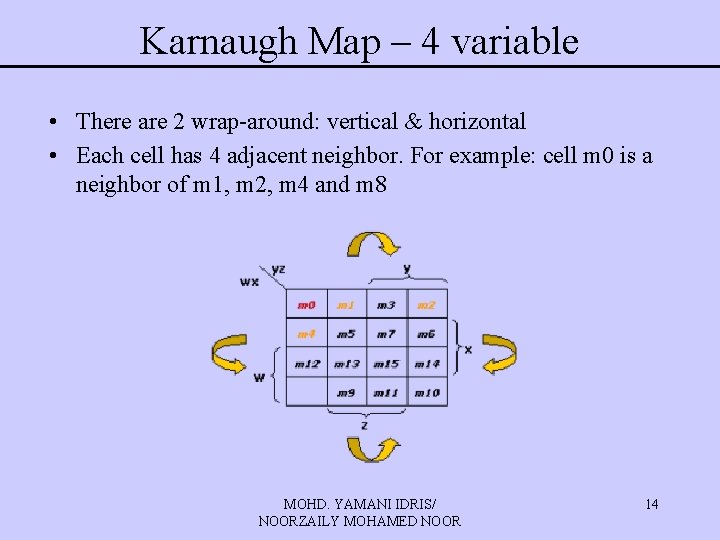 Karnaugh Map – 4 variable

• There are 2 wrap-around: vertical & horizontal
• Each cell has 4 adjacent neighbor. For example: cell m0 is a neighbor of m1, m2, m4 and m8

yz
wx
y

| m0 | m1 | m3 | m2 |
|---|---|---|---|
| m4 | m5 | m7 | m6 |
| m12 | m13 | m15 | m14 |
|  | m9 | m11 | m10 |

x
w
z

MOHD. YAMANI IDRIS/ NOORZAILY MOHAMED NOOR

14